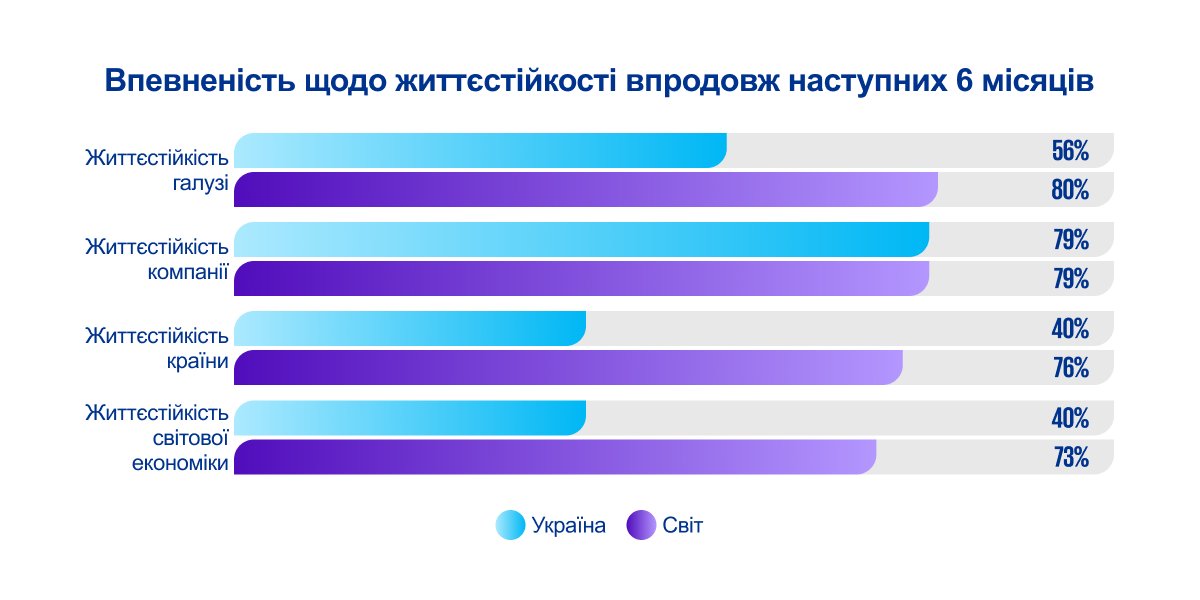 Впевненість щодо життєстійкості впродовж наступних 6 місяців

Життєстійкість галузі
56%
80%

Життєстійкість компанії
79%
79%

Життєстійкість країни
40%
76%

Життєстійкість світової економіки
40%
73%

Україна
Світ